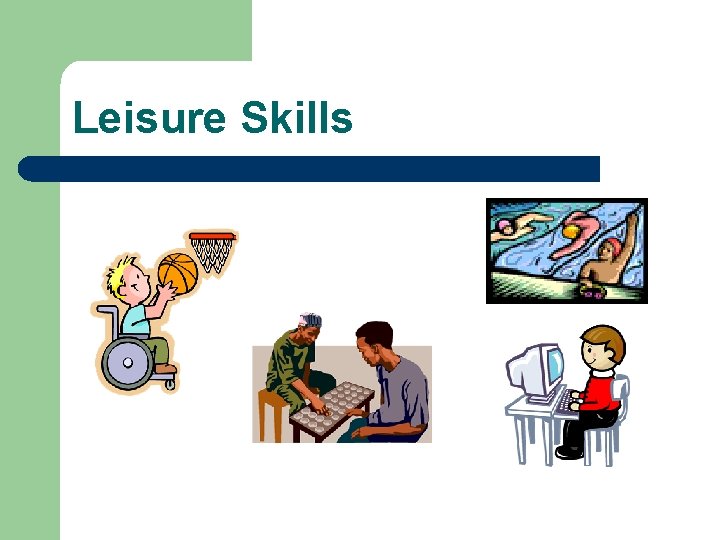 Leisure Skills